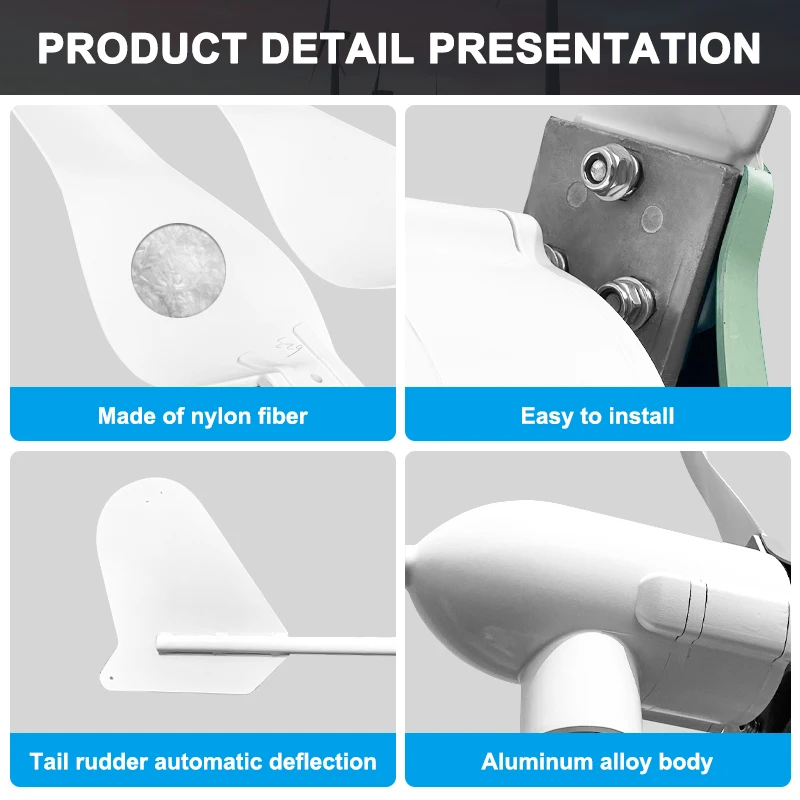 PRODUCT DETAIL PRESENTATION

Made of nylon fiber

Easy to install

Tail rudder automatic deflection

Aluminum alloy body